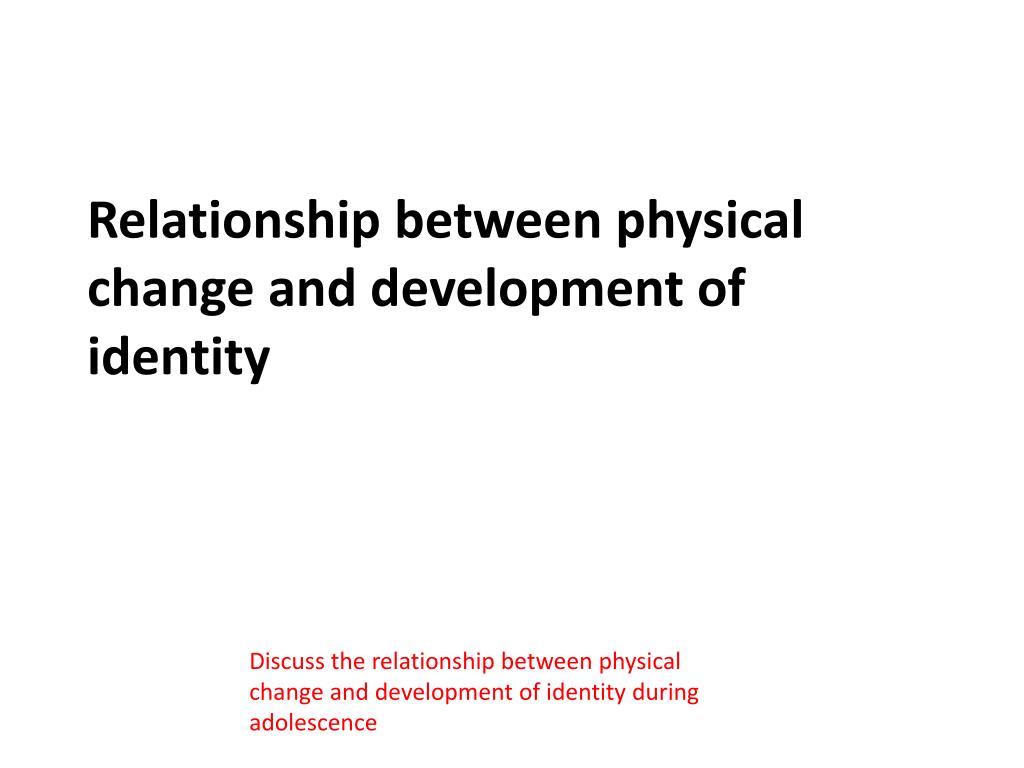 Relationship between physical change and development of identity

Discuss the relationship between physical change and development of identity during adolescence